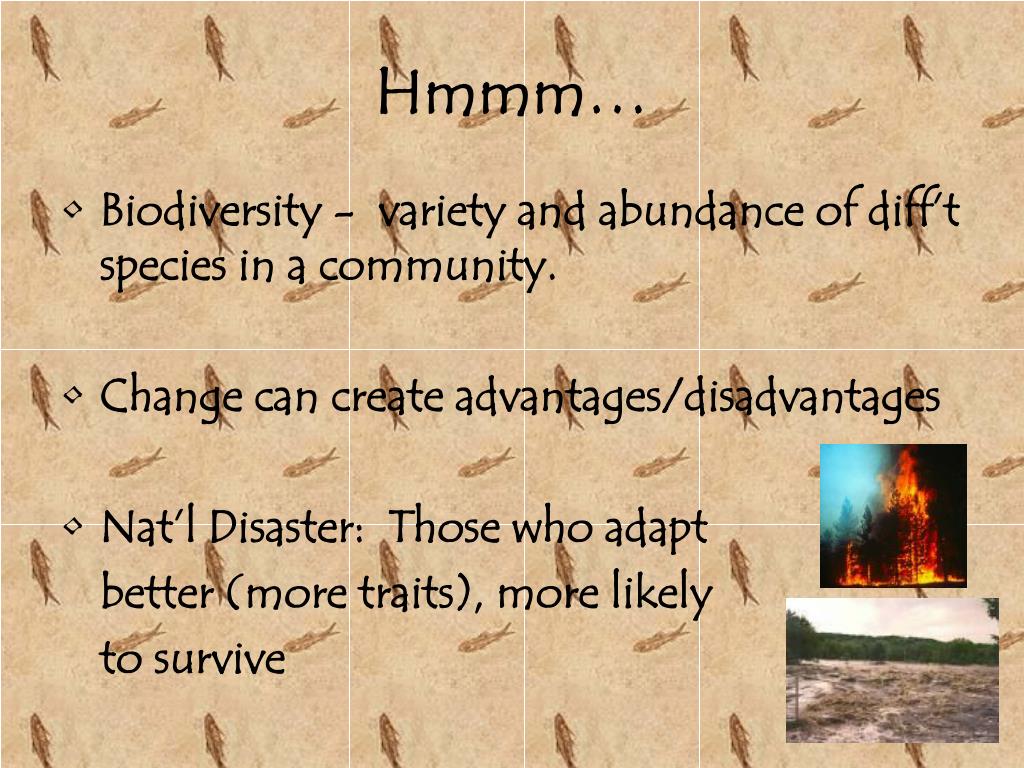 Hmmm…

• Biodiversity - variety and abundance of diff't species in a community.

• Change can create advantages/disadvantages

• Nat'l Disaster: Those who adapt better (more traits), more likely to survive